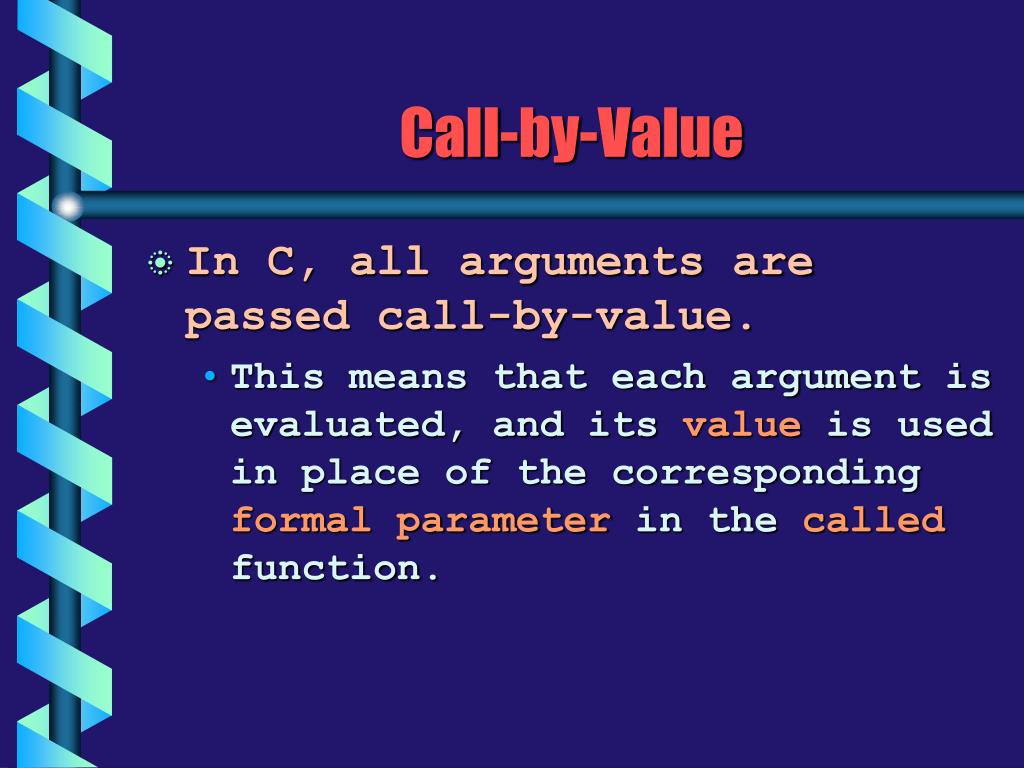 Call-by-Value

In C, all arguments are passed call-by-value.

• This means that each argument is evaluated, and its value is used in place of the corresponding formal parameter in the called function.